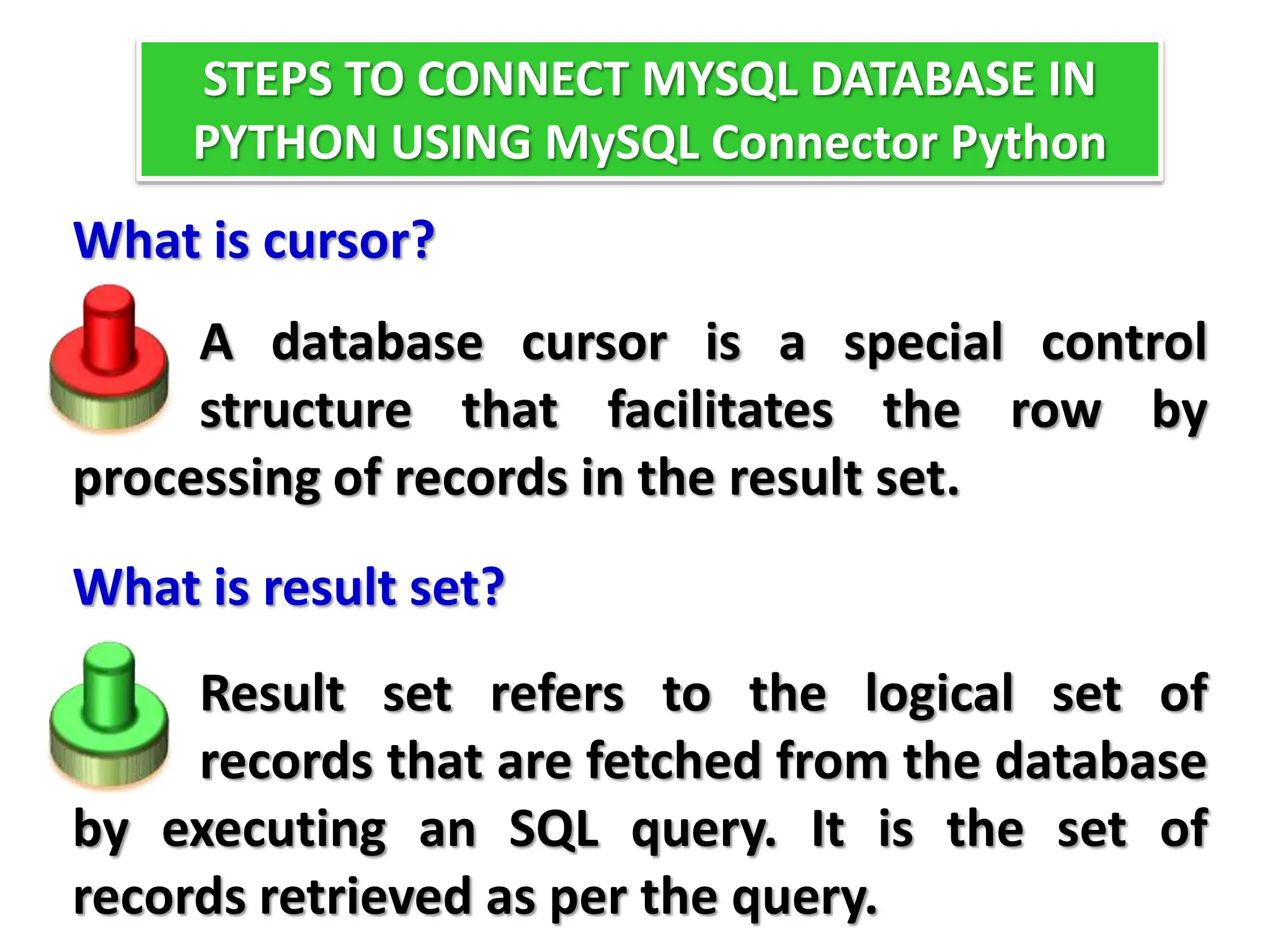 STEPS TO CONNECT MYSQL DATABASE IN PYTHON USING MySQL Connector Python

What is cursor?

A database cursor is a special control structure that facilitates the row by processing of records in the result set.

What is result set?

Result set refers to the logical set of records that are fetched from the database by executing an SQL query. It is the set of records retrieved as per the query.